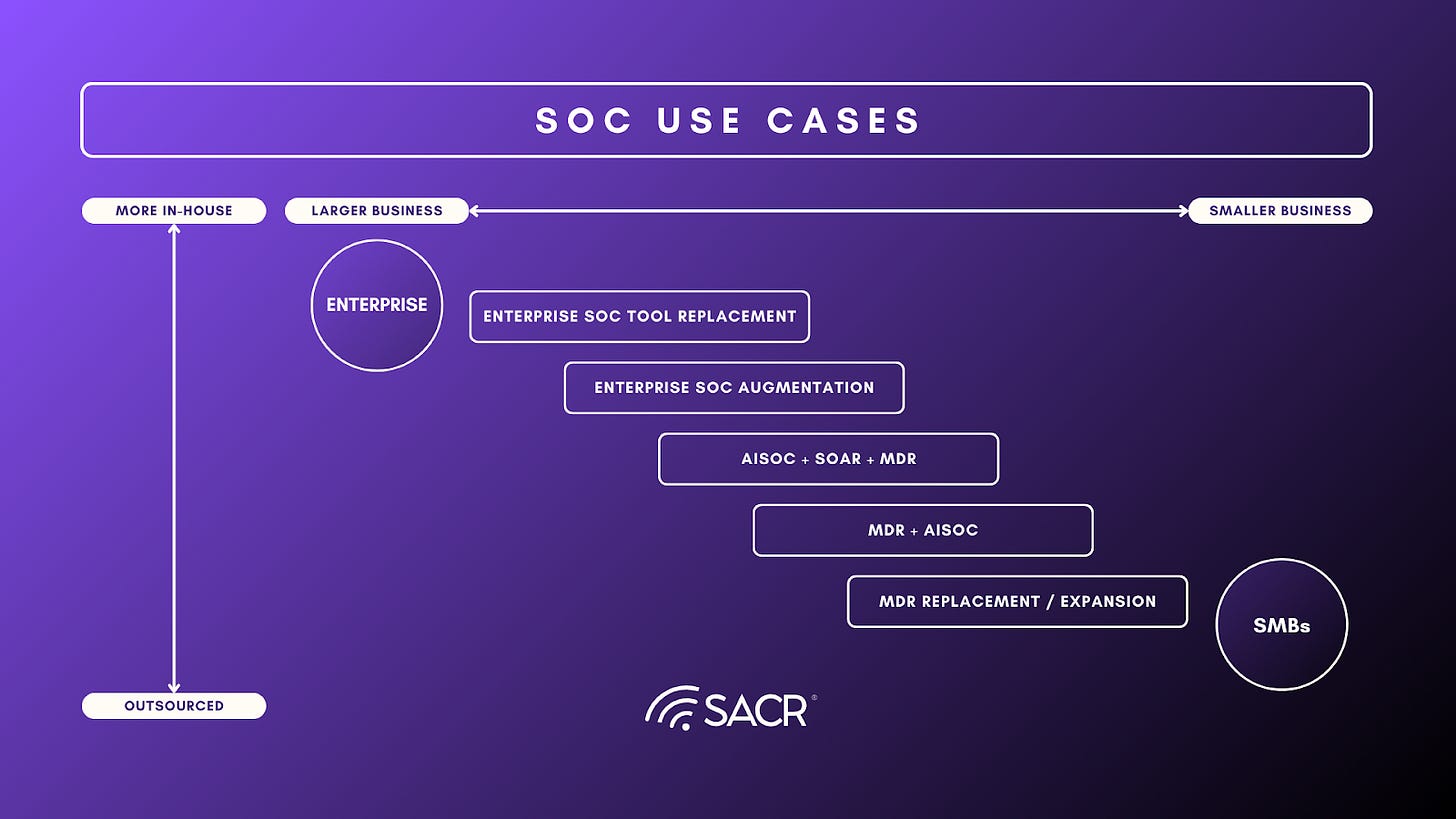 SOC USE CASES

MORE IN-HOUSE

LARGER BUSINESS

SMALLER BUSINESS

ENTERPRISE

ENTERPRISE SOC TOOL REPLACEMENT

ENTERPRISE SOC AUGMENTATION

AISOC + SOAR + MDR

MDR + AISOC

MDR REPLACEMENT / EXPANSION

SMBs

OUTSOURCED

SACR®